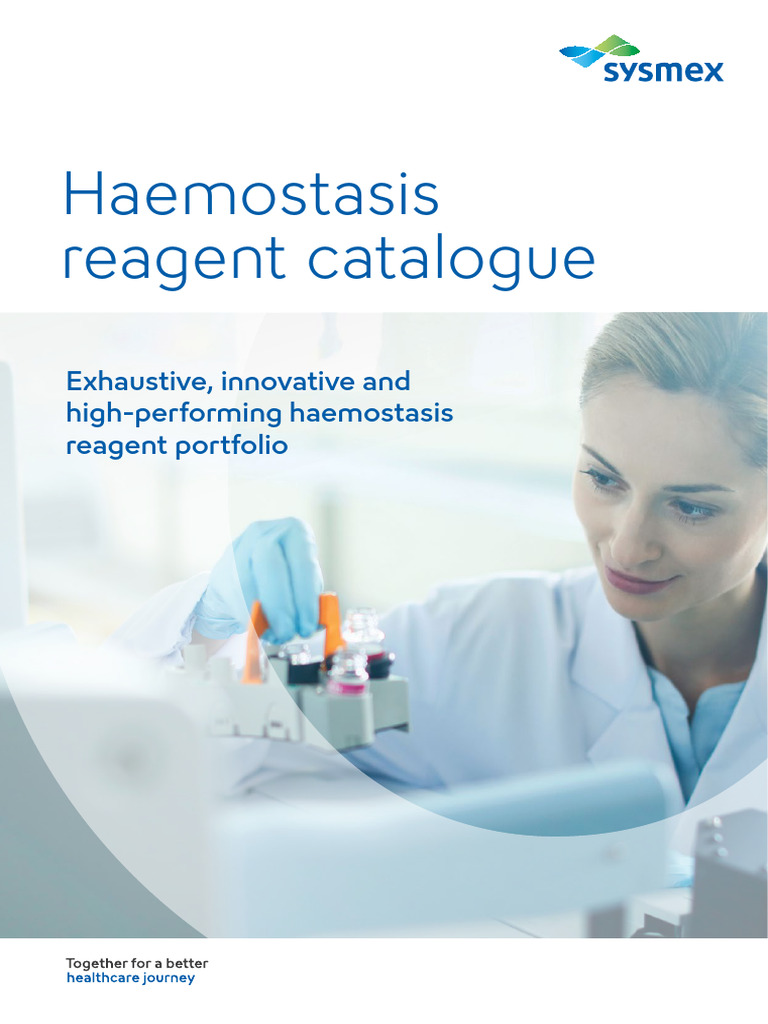 sysmex

Haemostasis reagent catalogue

Exhaustive, innovative and high-performing haemostasis reagent portfolio

Together for a better
healthcare journey